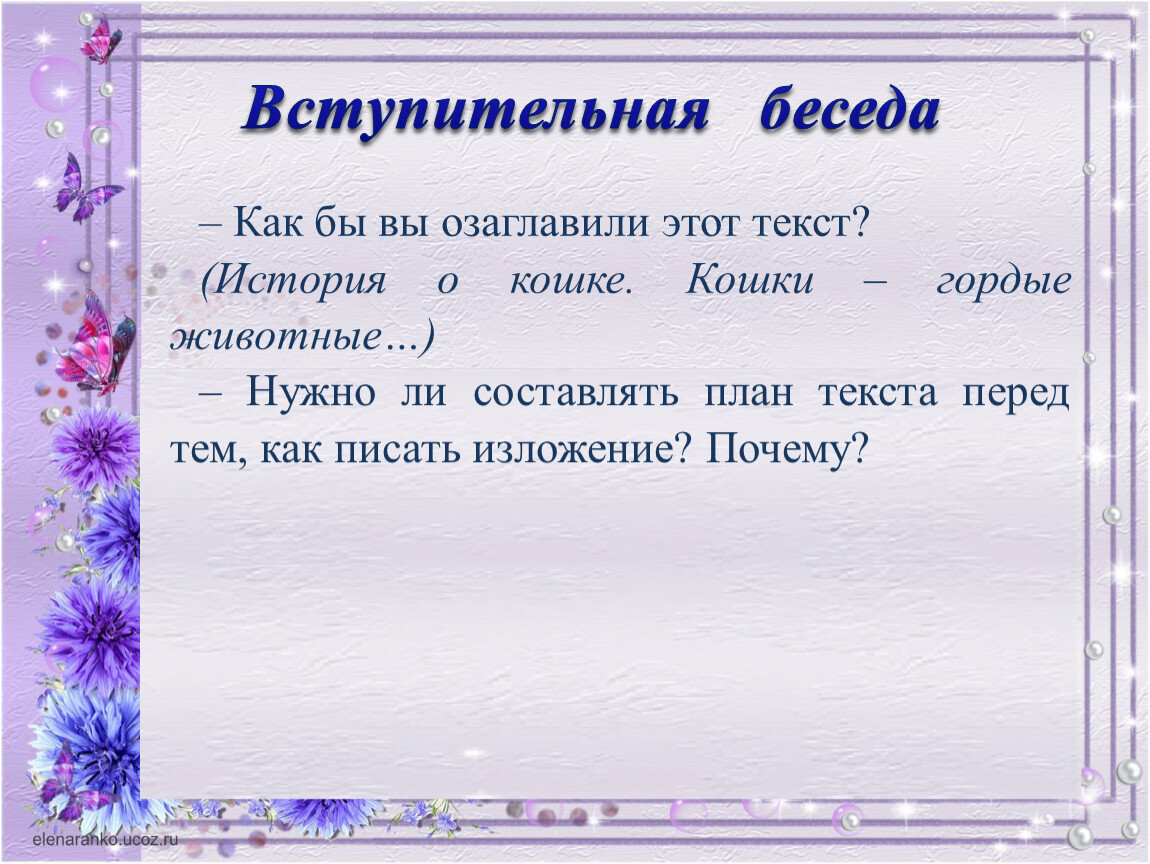 Вступительная беседа

– Как бы вы озаглавили этот текст?

(История о кошке. Кошки – гордые животные…)

– Нужно ли составлять план текста перед тем, как писать изложение? Почему?

elenaranko.ucoz.ru